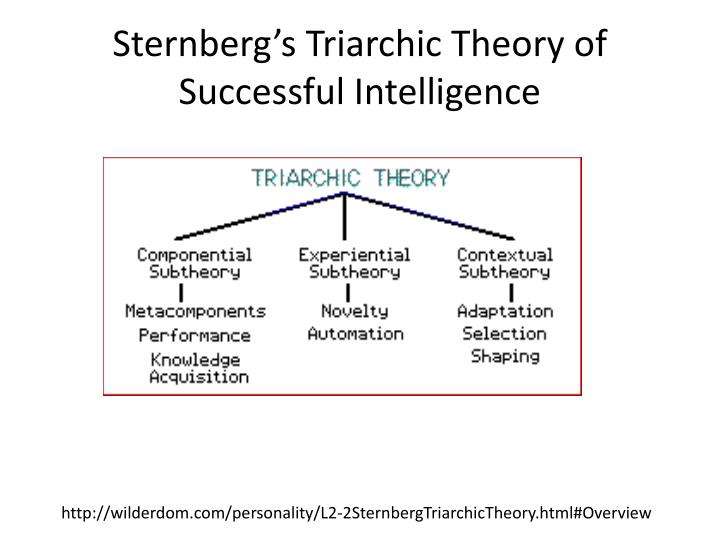 Sternberg's Triarchic Theory of Successful Intelligence

TRIARCHIC THEORY

Componential Subtheory
Metacomponents
Performance
Knowledge Acquisition

Experiential Subtheory
Novelty
Automation

Contextual Subtheory
Adaptation
Selection
Shaping

http://wilderdom.com/personality/L2-2SternbergTriarchicTheory.html#Overview